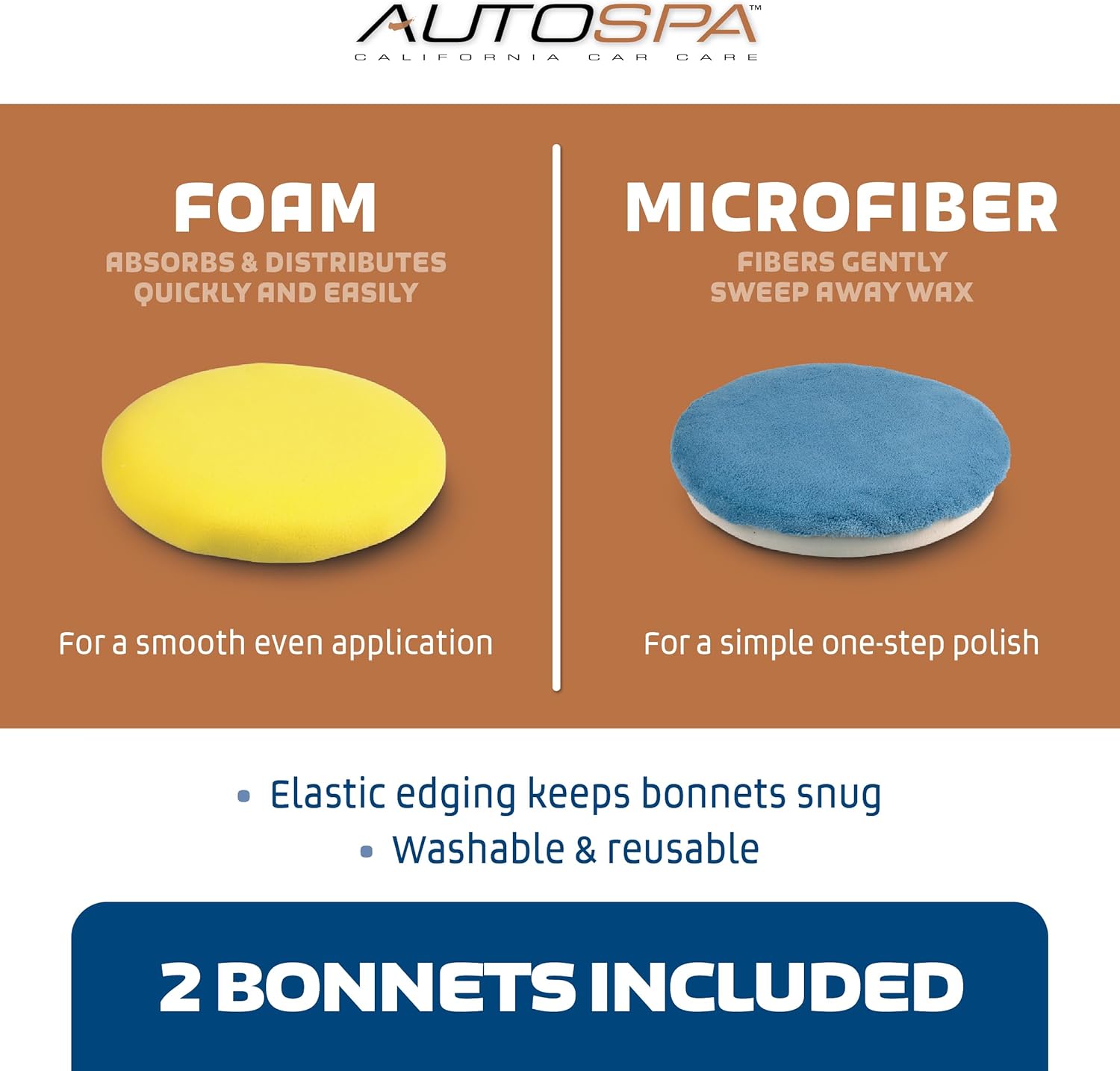 AUTOSPA™
CALIFORNIA CAR CARE

FOAM
ABSORBS & DISTRIBUTES QUICKLY AND EASILY

For a smooth even application

MICROFIBER
FIBERS GENTLY SWEEP AWAY WAX

For a simple one-step polish

• Elastic edging keeps bonnets snug
• Washable & reusable

2 BONNETS INCLUDED